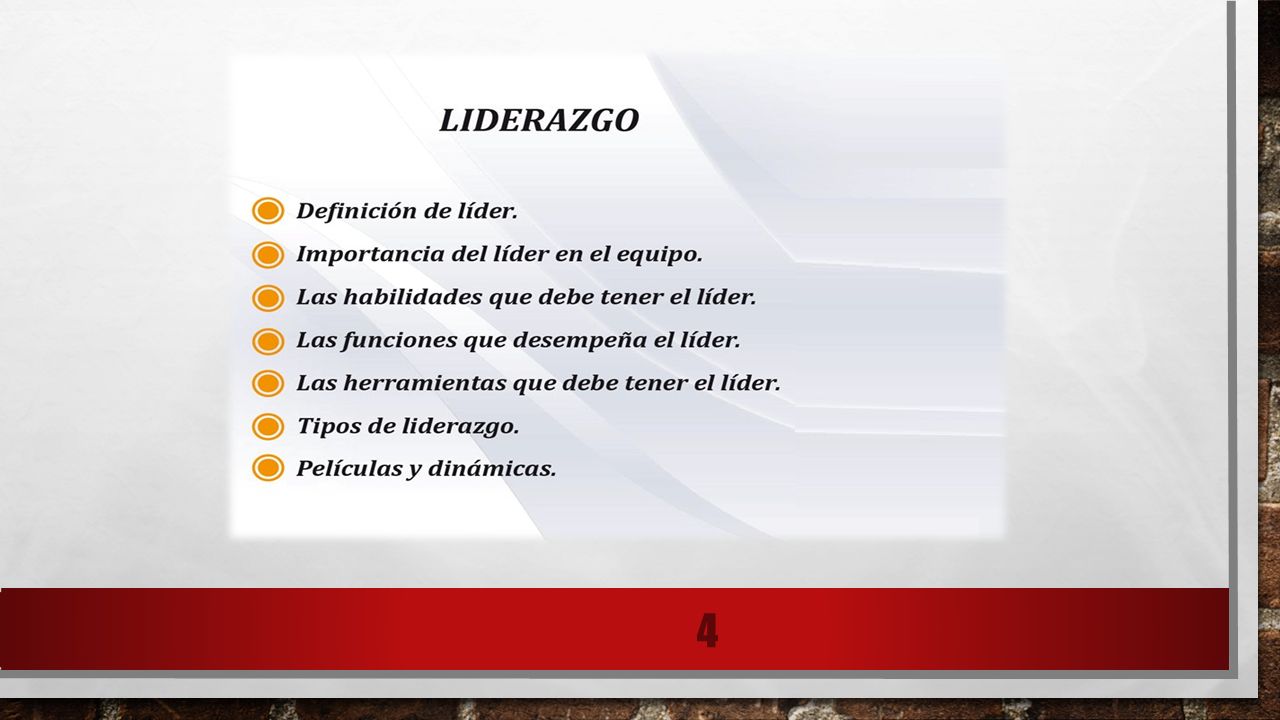 LIDERAZGO

Definición de líder.
Importancia del líder en el equipo.
Las habilidades que debe tener el líder.
Las funciones que desempeña el líder.
Las herramientas que debe tener el líder.
Tipos de liderazgo.
Películas y dinámicas.

4